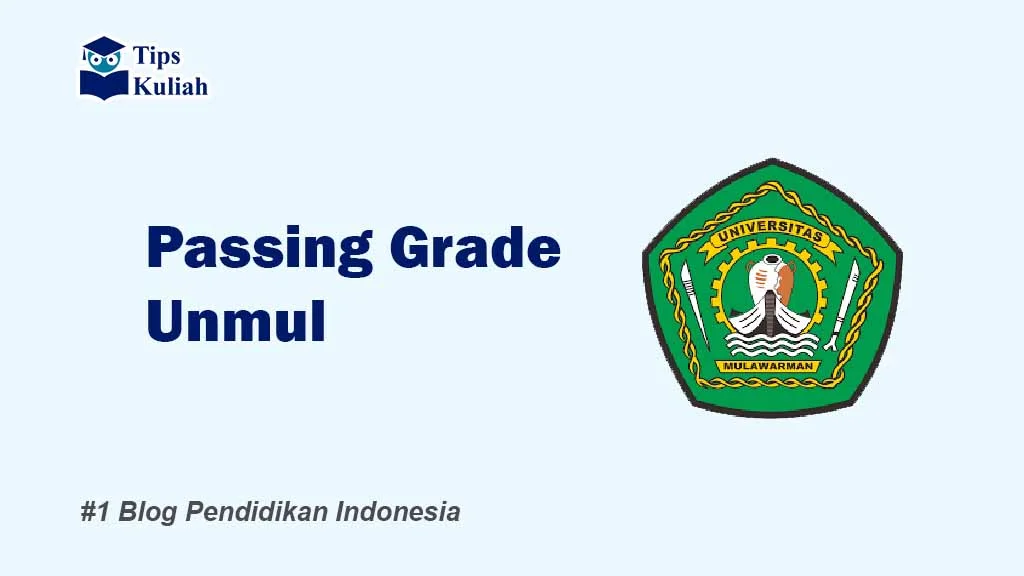 Tips
Kuliah

Passing Grade
Unmul

UNIVERSITAS
MULAWARMAN

#1 Blog Pendidikan Indonesia